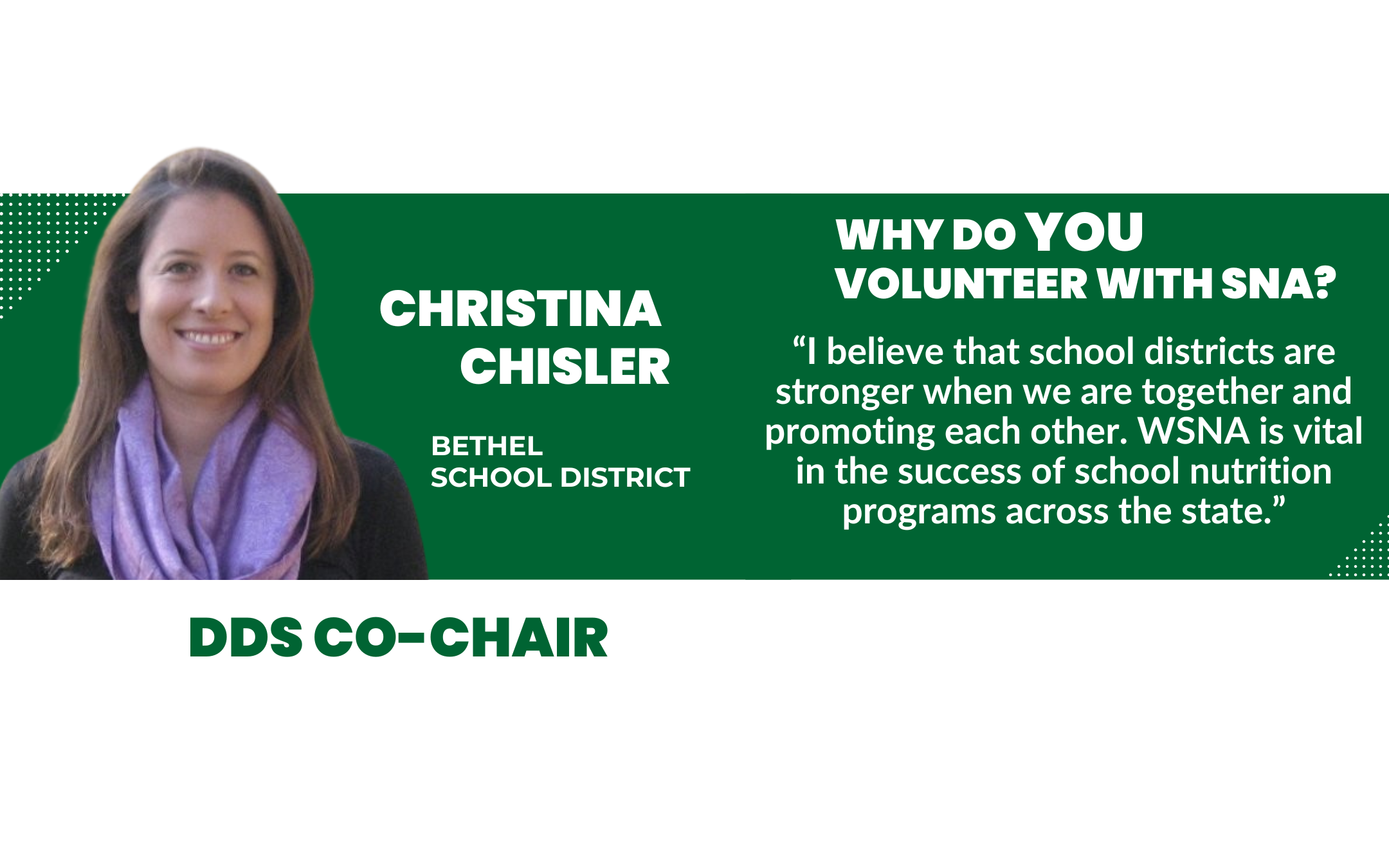 CHRISTINA CHISLER

BETHEL SCHOOL DISTRICT

WHY DO YOU VOLUNTEER WITH SNA?

“I believe that school districts are stronger when we are together and promoting each other. WSNA is vital in the success of school nutrition programs across the state.”

DDS CO-CHAIR